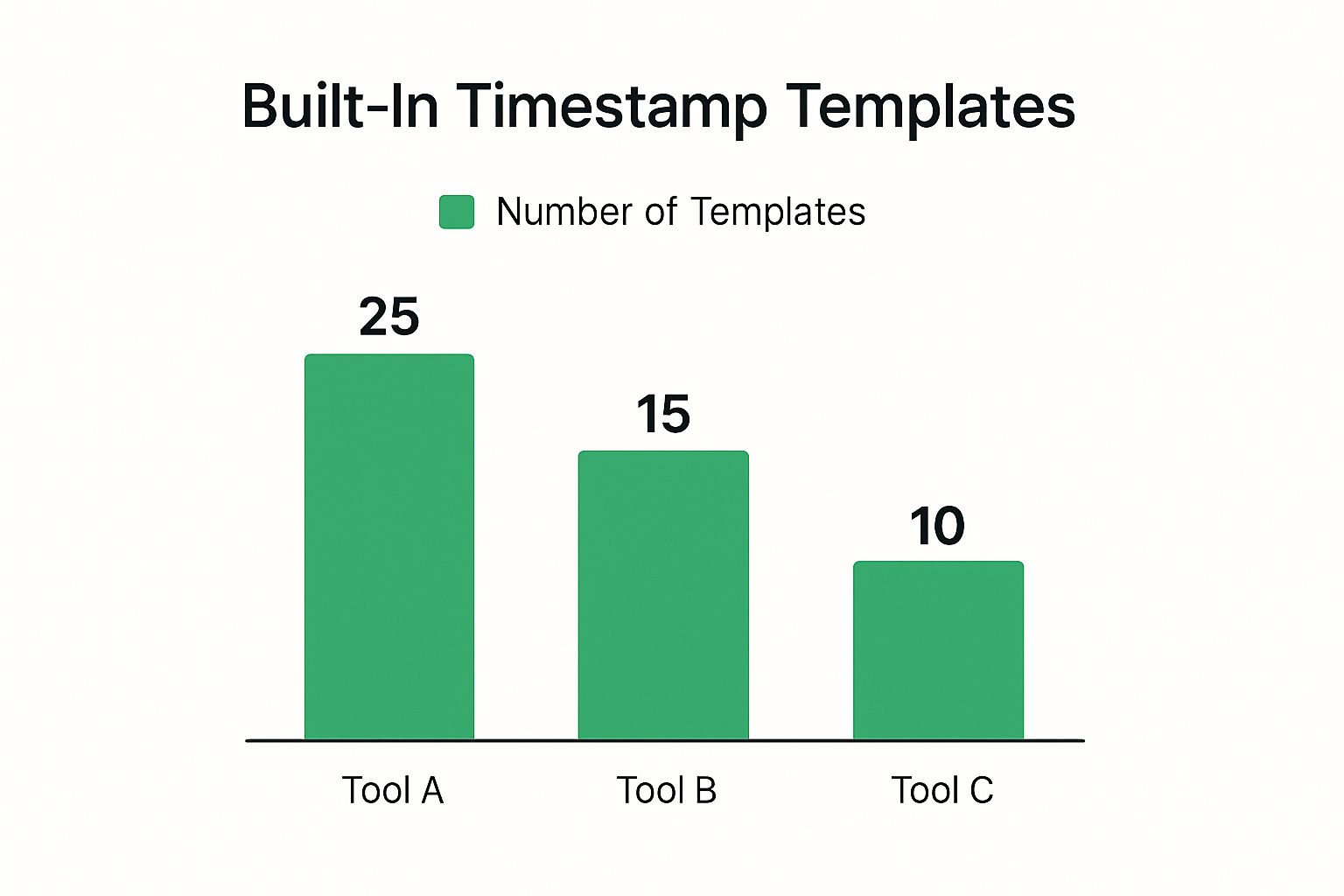 Built-In Timestamp Templates

Number of Templates

25

15

10

Tool A

Tool B

Tool C